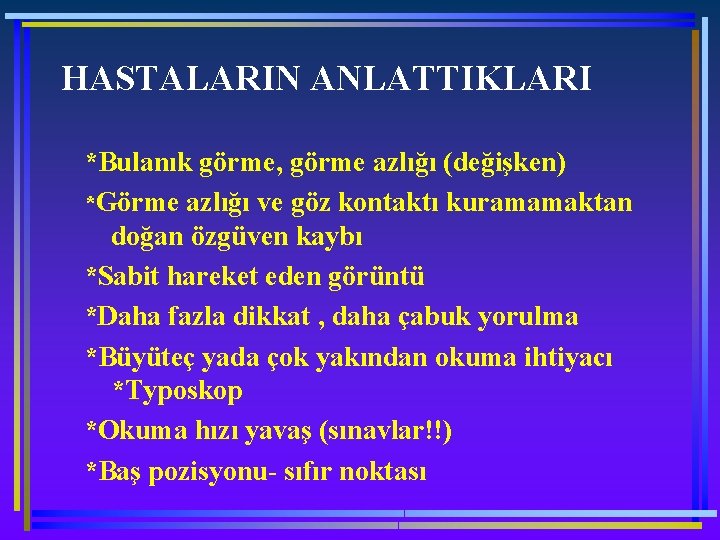 HASTALARIN ANLATTIKLARI

*Bulanık görme, görme azlığı (değişken)

*Görme azlığı ve göz kontaktı kuramamaktan doğan özgüven kaybı

*Sabit hareket eden görüntü

*Daha fazla dikkat , daha çabuk yorulma

*Büyüteç yada çok yakından okuma ihtiyacı *Typoskop

*Okuma hızı yavaş (sınavlar!!)

*Baş pozisyonu- sıfır noktası